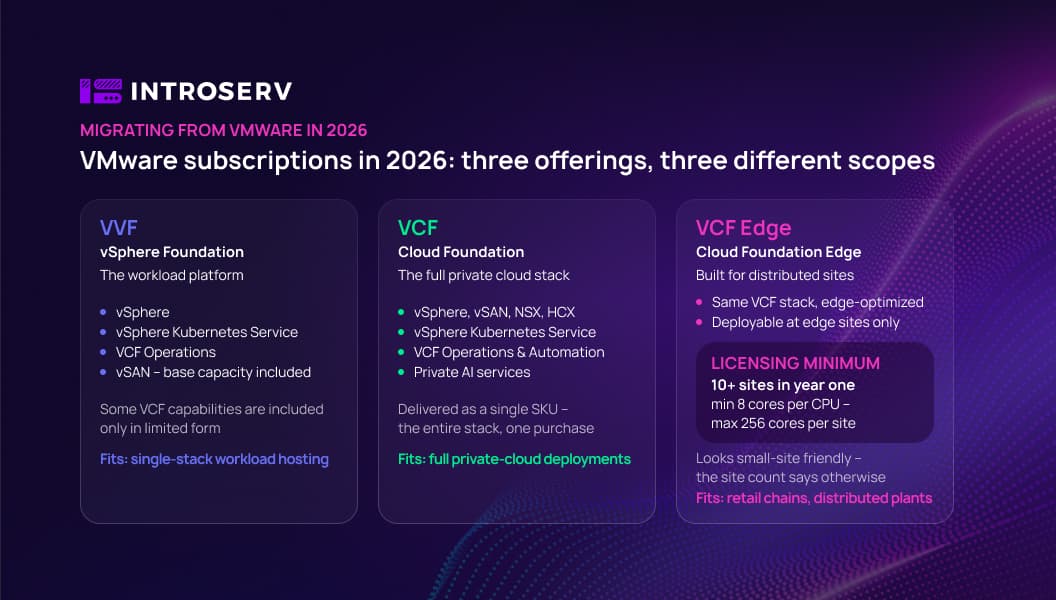 INTROSERV

MIGRATING FROM VMWARE IN 2026

VMware subscriptions in 2026: three offerings, three different scopes

VVF
vSphere Foundation
The workload platform

- vSphere
- vSphere Kubernetes Service
- VCF Operations
- vSAN – base capacity included

Some VCF capabilities are included only in limited form

Fits: single-stack workload hosting

VCF
Cloud Foundation
The full private cloud stack

- vSphere, vSAN, NSX, HCX
- vSphere Kubernetes Service
- VCF Operations & Automation
- Private AI services

Delivered as a single SKU – the entire stack, one purchase

Fits: full private-cloud deployments

VCF Edge
Cloud Foundation Edge
Built for distributed sites

- Same VCF stack, edge-optimized
- Deployable at edge sites only

LICENSING MINIMUM
10+ sites in year one
min 8 cores per CPU – max 256 cores per site

Looks small-site friendly – the site count says otherwise

Fits: retail chains, distributed plants